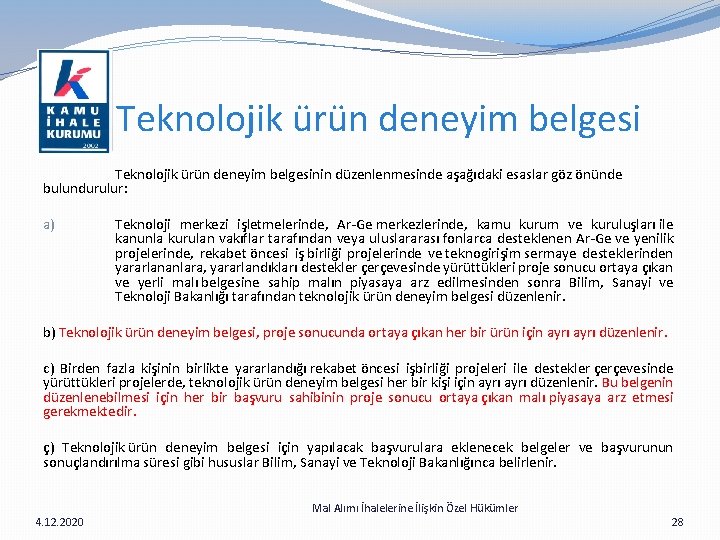 KAMU İHALE KURUMU 2002

Teknolojik ürün deneyim belgesi

Teknolojik ürün deneyim belgesinin düzenlenmesinde aşağıdaki esaslar göz önünde bulundurulur:

a) Teknoloji merkezi işletmelerinde, Ar-Ge merkezlerinde, kamu kurum ve kuruluşları ile kanunla kurulan vakıflar tarafından veya uluslararası fonlarca desteklenen Ar-Ge ve yenilik projelerinde, rekabet öncesi iş birliği projelerinde ve teknogirişim sermaye desteklerinden yararlananlara, yararlandıkları destekler çerçevesinde yürüttükleri proje sonucu ortaya çıkan ve yerli malı belgesine sahip malın piyasaya arz edilmesinden sonra Bilim, Sanayi ve Teknoloji Bakanlığı tarafından teknolojik ürün deneyim belgesi düzenlenir.

b) Teknolojik ürün deneyim belgesi, proje sonucunda ortaya çıkan her bir ürün için ayrı ayrı düzenlenir.

c) Birden fazla kişinin birlikte yararlandığı rekabet öncesi işbirliği projeleri ile destekler çerçevesinde yürüttükleri projelerde, teknolojik ürün deneyim belgesi her bir kişi için ayrı ayrı düzenlenir. Bu belgenin düzenlenebilmesi için her bir başvuru sahibinin proje sonucu ortaya çıkan malı piyasaya arz etmesi gerekmektedir.

ç) Teknolojik ürün deneyim belgesi için yapılacak başvurulara eklenecek belgeler ve başvurunun sonuçlandırılma süresi gibi hususlar Bilim, Sanayi ve Teknoloji Bakanlığınca belirlenir.

4.12.2020 Mal Alımı İhalelerine İlişkin Özel Hükümler 28